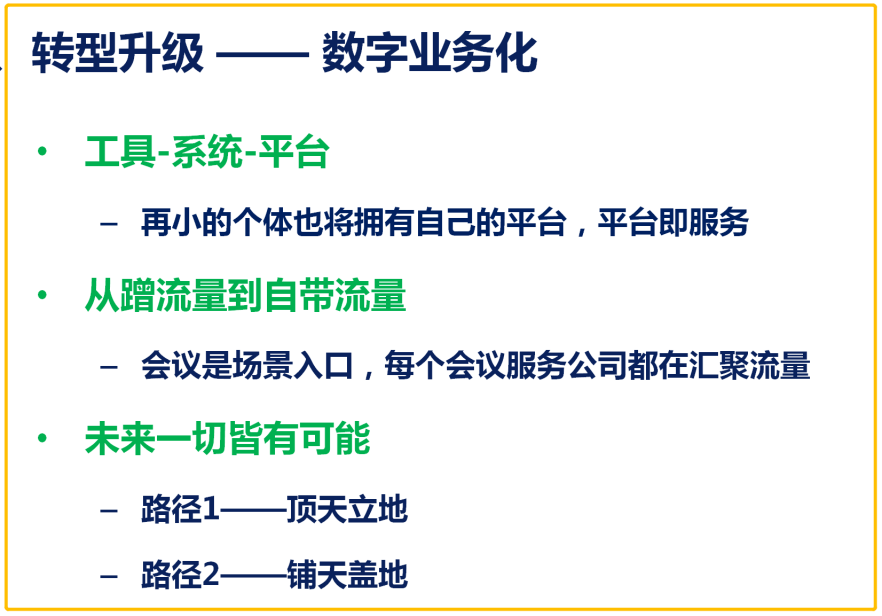 转型升级 —— 数字业务化

• 工具-系统-平台

– 再小的个体也将拥有自己的平台，平台即服务

• 从蹭流量到自带流量

– 会议是场景入口，每个会议服务公司都在汇聚流量

• 未来一切皆有可能

– 路径1——顶天立地

– 路径2——铺天盖地